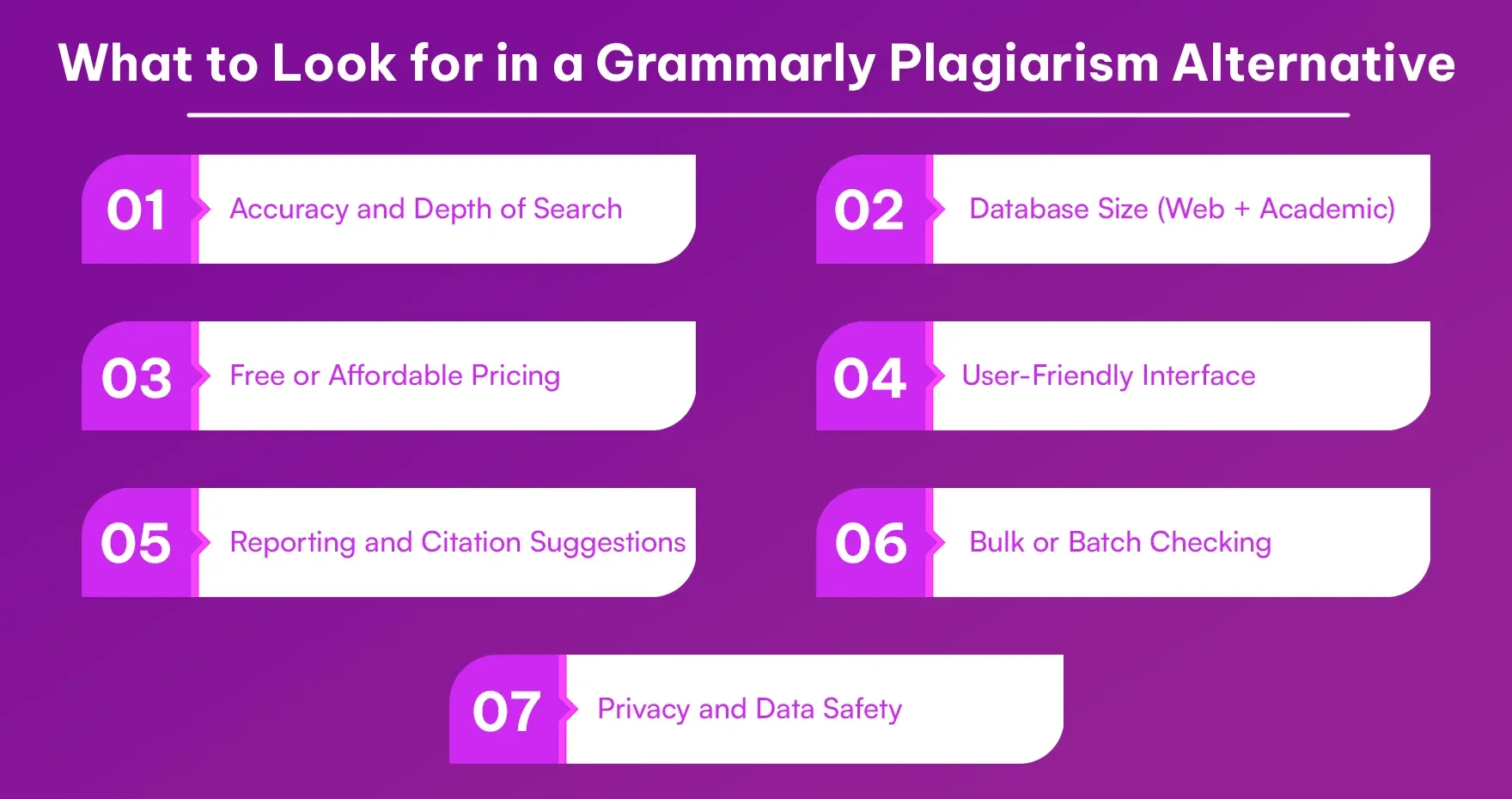 What to Look for in a Grammarly Plagiarism Alternative

01 Accuracy and Depth of Search

02 Database Size (Web + Academic)

03 Free or Affordable Pricing

04 User-Friendly Interface

05 Reporting and Citation Suggestions

06 Bulk or Batch Checking

07 Privacy and Data Safety